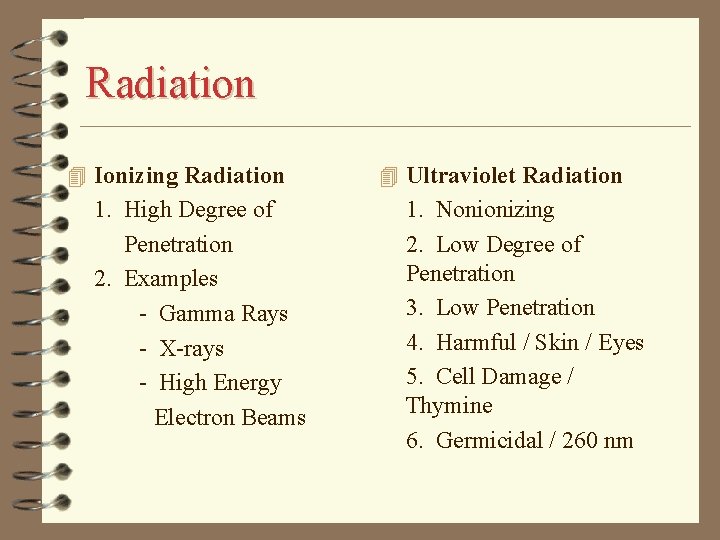 Radiation

Ionizing Radiation
1. High Degree of Penetration
2. Examples
- Gamma Rays
- X-rays
- High Energy Electron Beams

Ultraviolet Radiation
1. Nonionizing
2. Low Degree of Penetration
3. Low Penetration
4. Harmful / Skin / Eyes
5. Cell Damage / Thymine
6. Germicidal / 260 nm